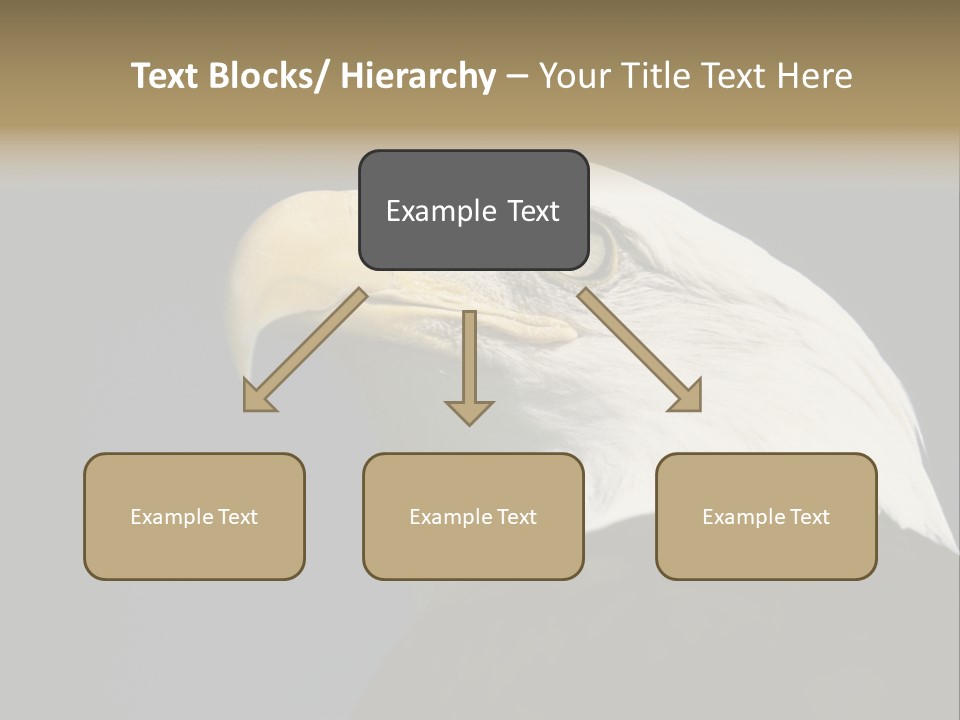 Text Blocks/ Hierarchy – Your Title Text Here

Example Text

Example Text

Example Text

Example Text